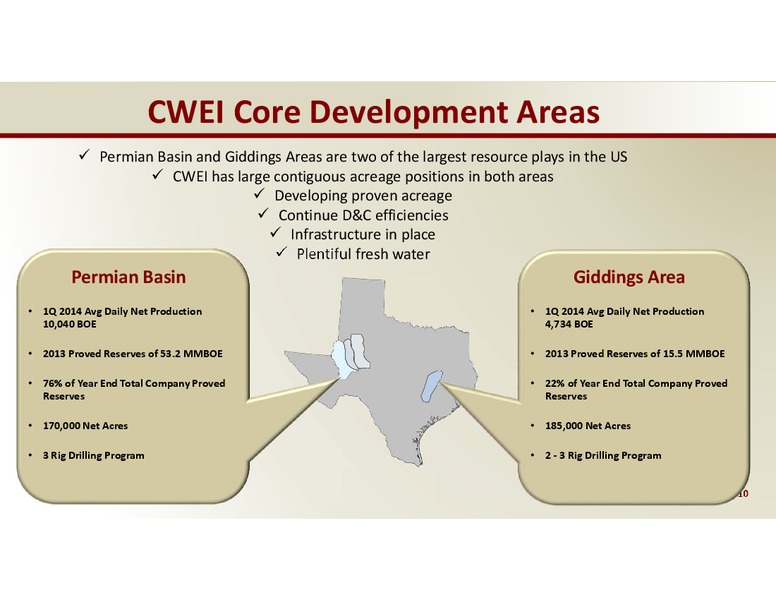 CWEI Core Development Areas

✓ Permian Basin and Giddings Areas are two of the largest resource plays in the US
✓ CWEI has large contiguous acreage positions in both areas
✓ Developing proven acreage
✓ Continue D&C efficiencies
✓ Infrastructure in place
✓ Plentiful fresh water

Permian Basin

• 1Q 2014 Avg Daily Net Production 10,040 BOE
• 2013 Proved Reserves of 53.2 MMBOE
• 76% of Year End Total Company Proved Reserves
• 170,000 Net Acres
• 3 Rig Drilling Program

Giddings Area

• 1Q 2014 Avg Daily Net Production 4,734 BOE
• 2013 Proved Reserves of 15.5 MMBOE
• 22% of Year End Total Company Proved Reserves
• 185,000 Net Acres
• 2 - 3 Rig Drilling Program

10